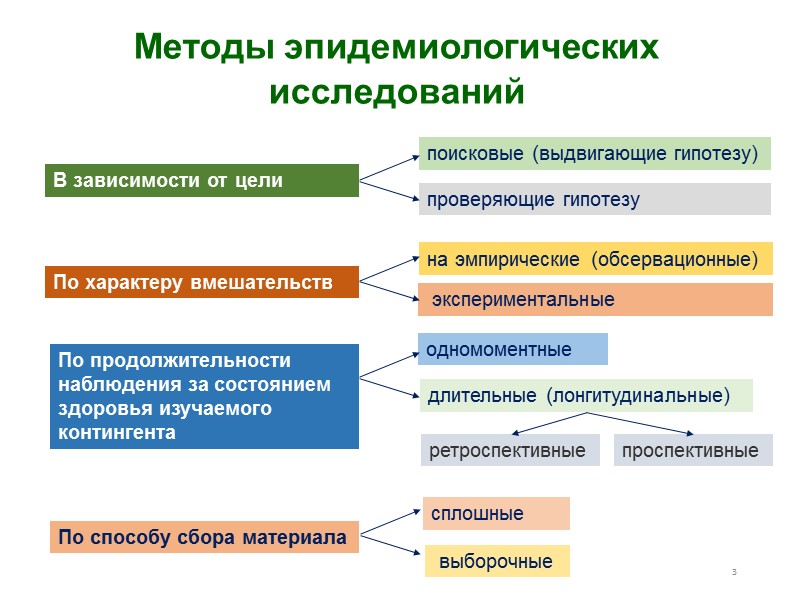 Методы эпидемиологических исследований

В зависимости от цели

поисковые (выдвигающие гипотезу)

проверяющие гипотезу

По характеру вмешательств

на эмпирические (обсервационные)

экспериментальные

По продолжительности наблюдения за состоянием здоровья изучаемого контингента

одномоментные

длительные (лонгитудинальные)

ретроспективные

проспективные

По способу сбора материала

сплошные

выборочные

3